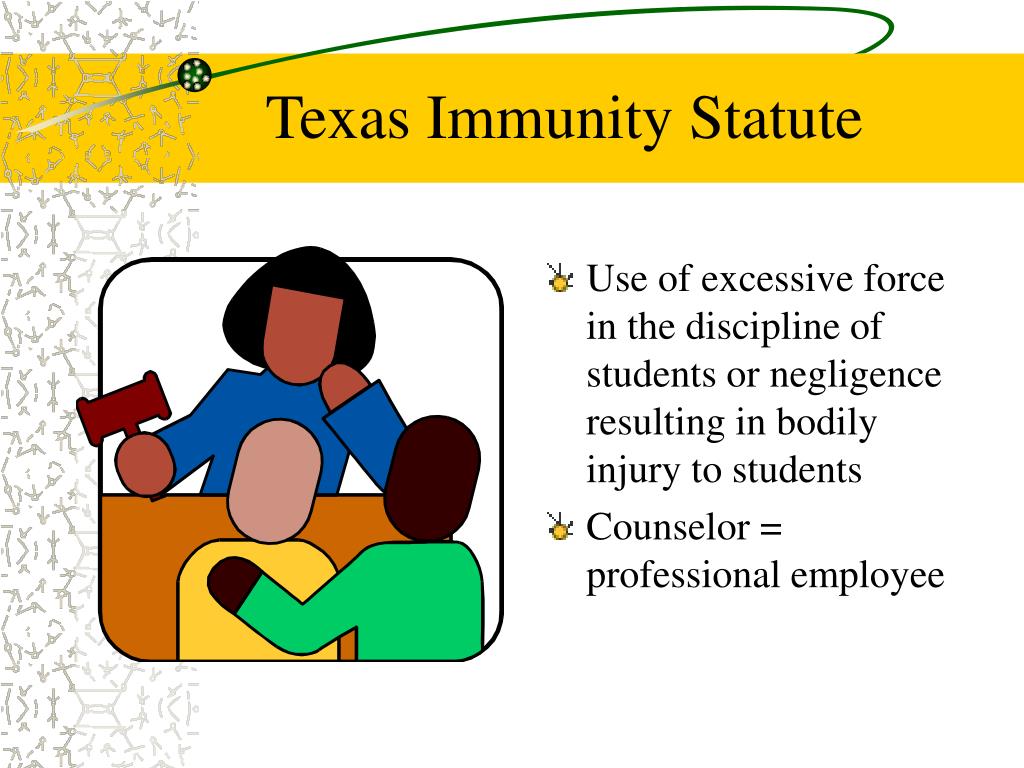 Texas Immunity Statute

Use of excessive force in the discipline of students or negligence resulting in bodily injury to students

Counselor = professional employee